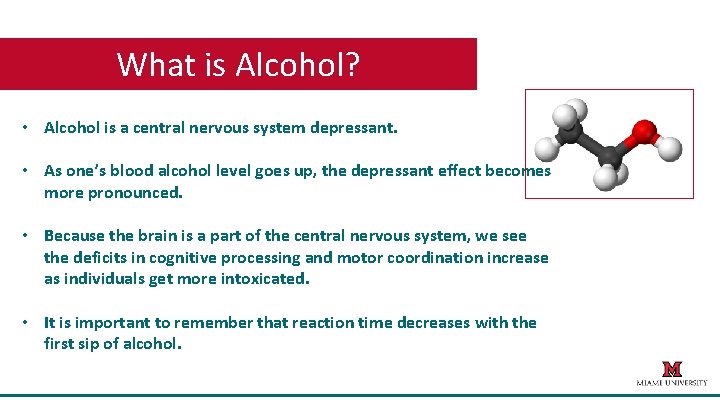 What is Alcohol?

• Alcohol is a central nervous system depressant.

• As one's blood alcohol level goes up, the depressant effect becomes more pronounced.

• Because the brain is a part of the central nervous system, we see the deficits in cognitive processing and motor coordination increase as individuals get more intoxicated.

• It is important to remember that reaction time decreases with the first sip of alcohol.

M
MIAMI UNIVERSITY